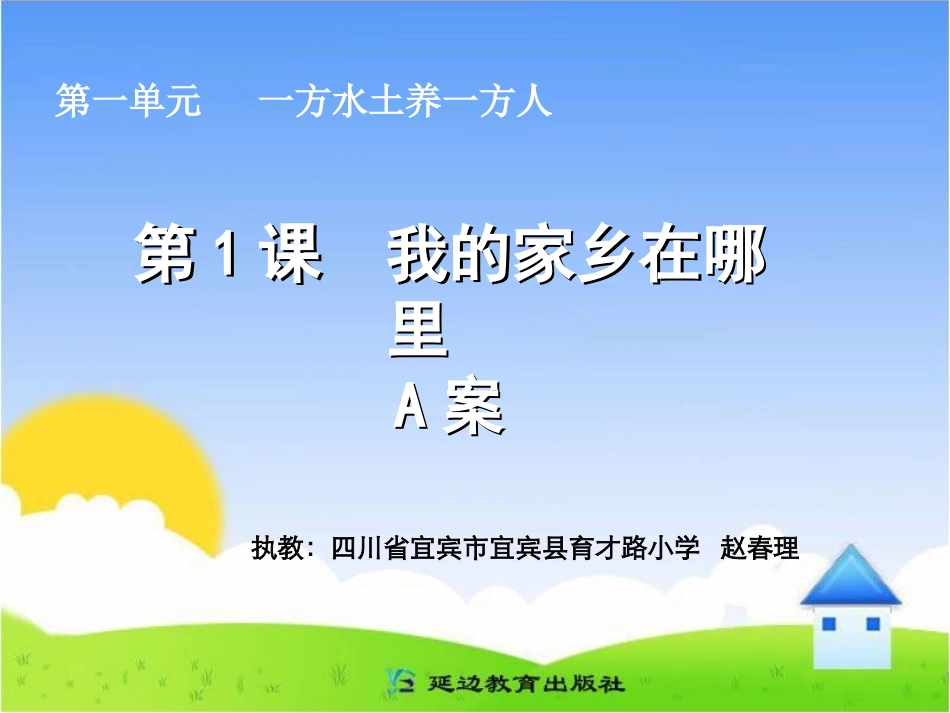 第一单元　一方水土养一方人

第 1 课　我的家乡在哪里

A 案

执教：四川省宜宾市宜宾县育才路小学　赵春理

延边教育出版社